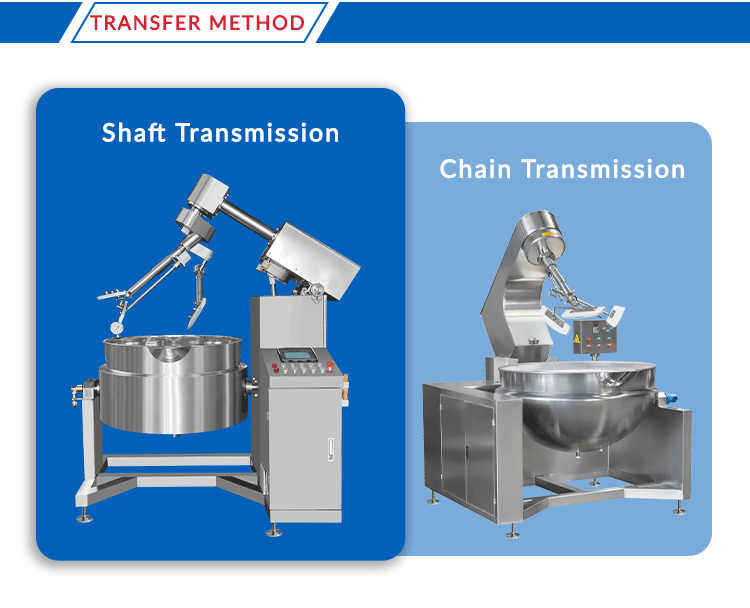 TRANSFER METHOD

Shaft Transmission

Chain Transmission